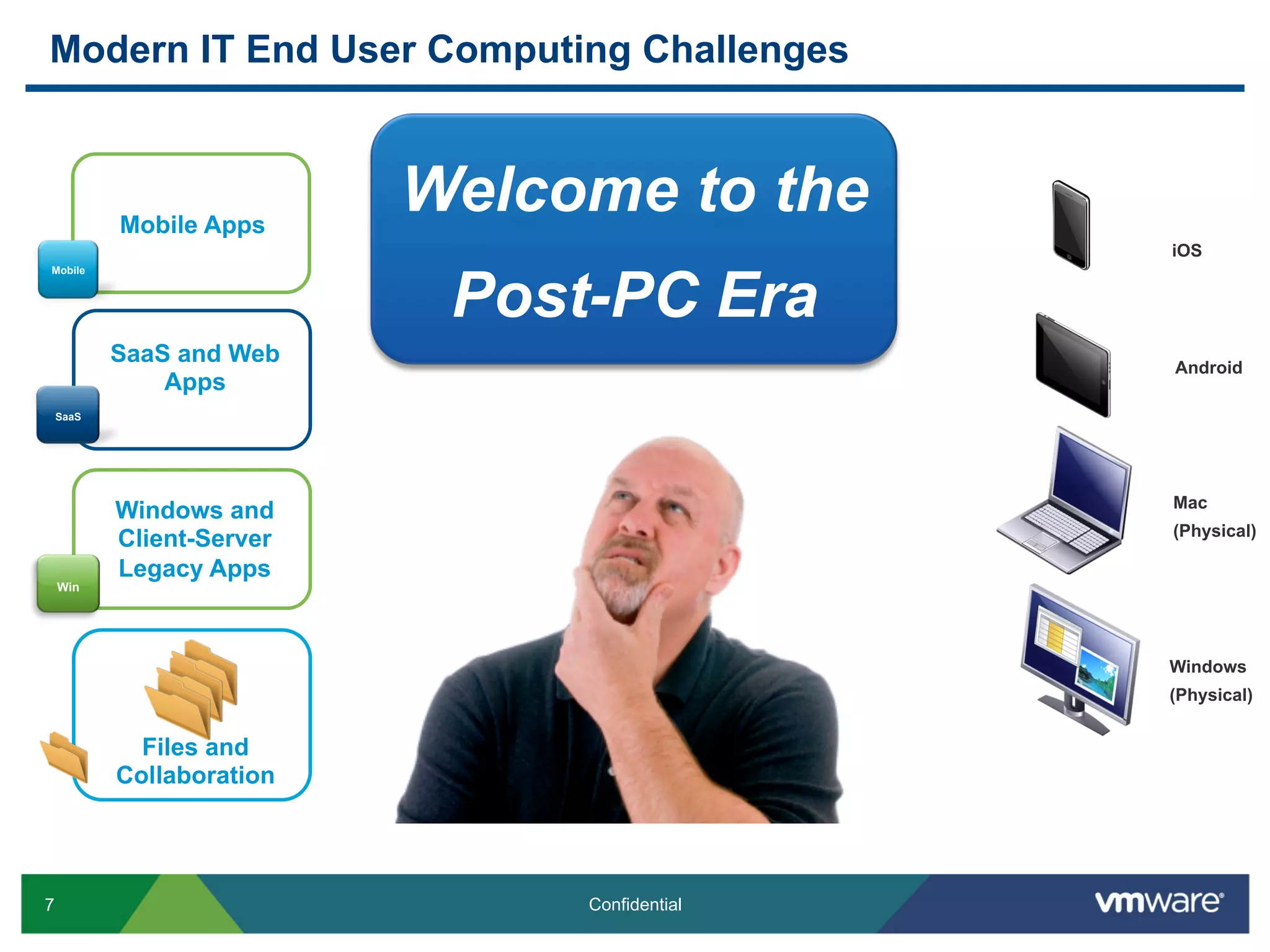 Modern IT End User Computing Challenges

Mobile Apps

Mobile

SaaS and Web Apps

SaaS

Windows and Client-Server Legacy Apps

Win

Files and Collaboration

Welcome to the Post-PC Era

iOS

Android

Mac (Physical)

Windows (Physical)

7

Confidential

vmware